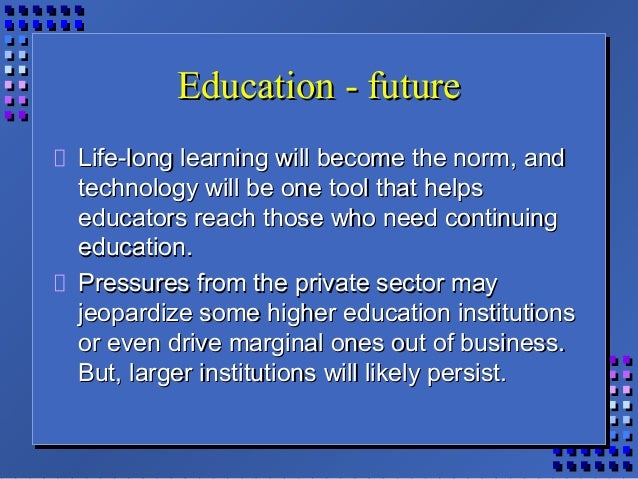 Education - future

Life-long learning will become the norm, and technology will be one tool that helps educators reach those who need continuing education.

Pressures from the private sector may jeopardize some higher education institutions or even drive marginal ones out of business. But, larger institutions will likely persist.